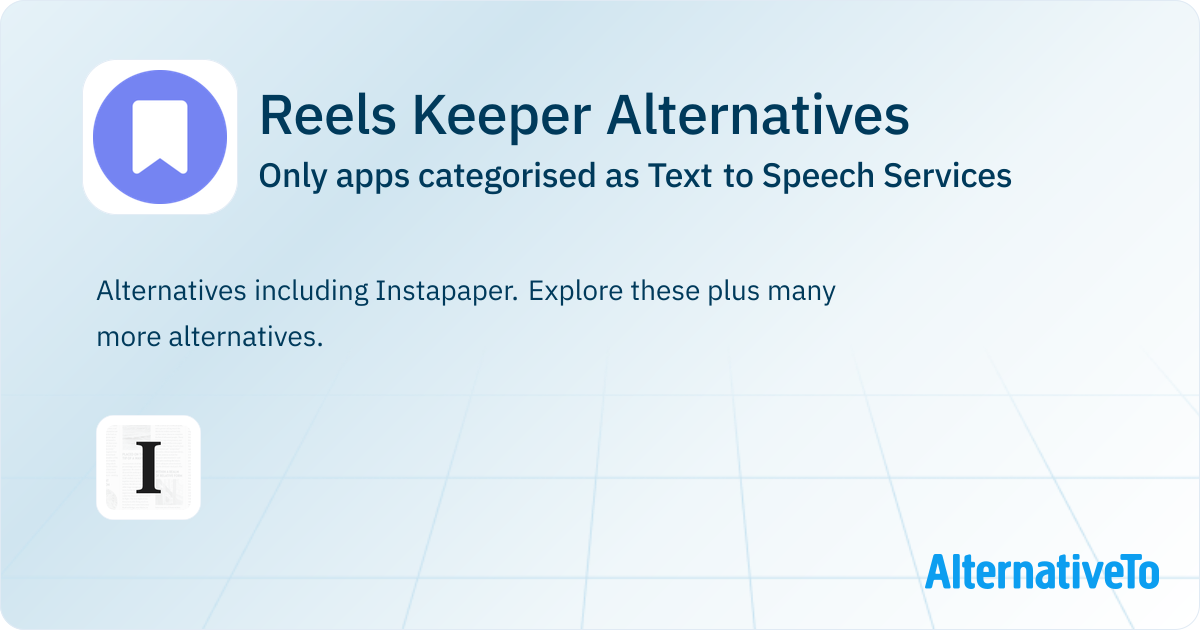 Reels Keeper Alternatives
Only apps categorised as Text to Speech Services

Alternatives including Instapaper. Explore these plus many more alternatives.

I

AlternativeTo